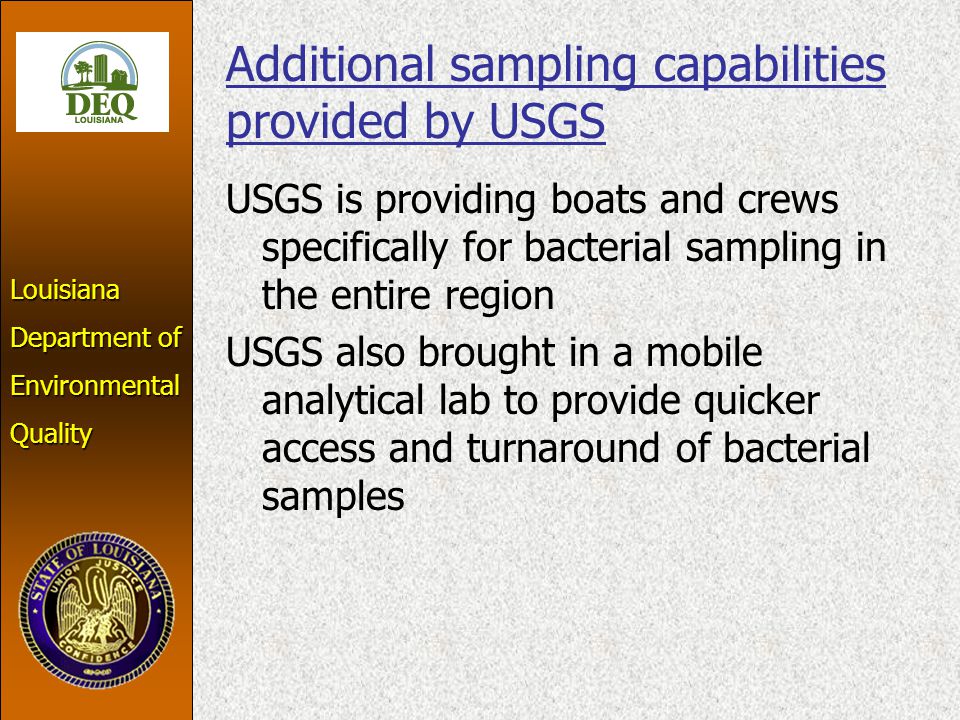 DEQ
LOUISIANA

Louisiana
Department of
Environmental
Quality

STATE OF LOUISIANA
UNION JUSTICE CONFIDENCE

Additional sampling capabilities provided by USGS

USGS is providing boats and crews specifically for bacterial sampling in the entire region

USGS also brought in a mobile analytical lab to provide quicker access and turnaround of bacterial samples